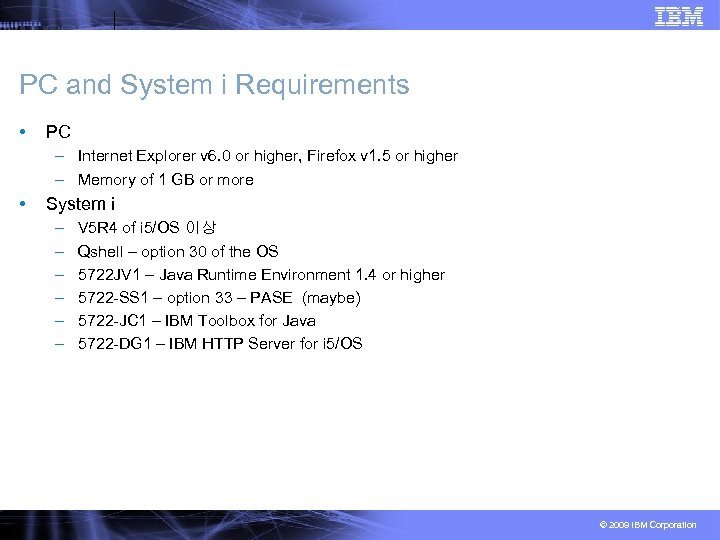 IBM

PC and System i Requirements

• PC
  – Internet Explorer v6.0 or higher, Firefox v1.5 or higher
  – Memory of 1 GB or more
• System i
  – V5R4 of i5/OS 이상
  – Qshell – option 30 of the OS
  – 5722JV1 – Java Runtime Environment 1.4 or higher
  – 5722-SS1 – option 33 – PASE (maybe)
  – 5722-JC1 – IBM Toolbox for Java
  – 5722-DG1 – IBM HTTP Server for i5/OS

© 2009 IBM Corporation